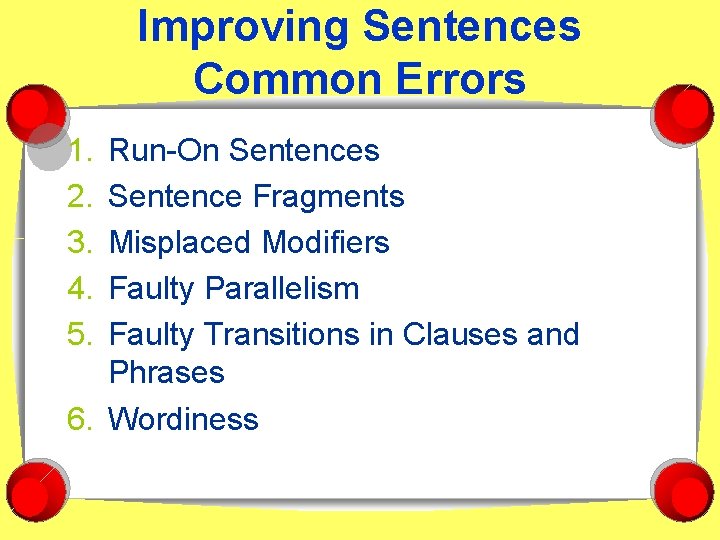 Improving Sentences
Common Errors

1. Run-On Sentences
2. Sentence Fragments
3. Misplaced Modifiers
4. Faulty Parallelism
5. Faulty Transitions in Clauses and Phrases
6. Wordiness